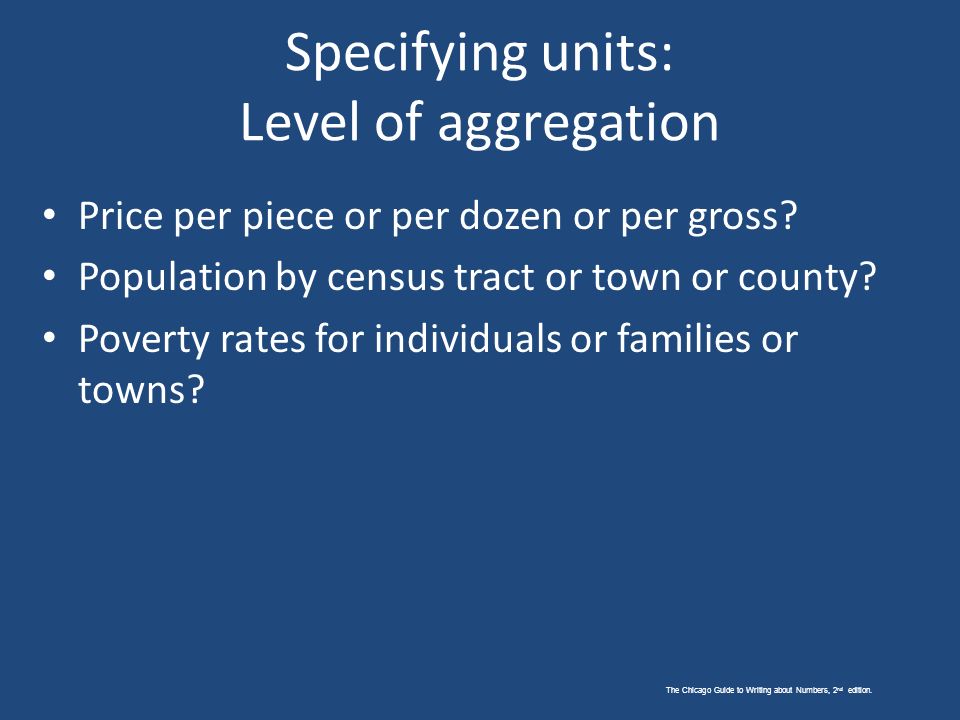 Specifying units:
Level of aggregation

• Price per piece or per dozen or per gross?
• Population by census tract or town or county?
• Poverty rates for individuals or families or towns?

The Chicago Guide to Writing about Numbers, 2nd edition.